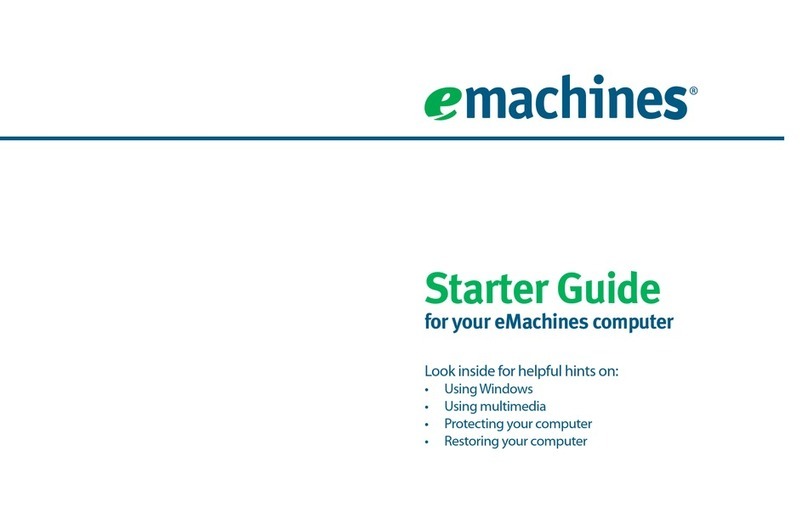 emachines®

Starter Guide
for your eMachines computer

Look inside for helpful hints on:
• Using Windows
• Using multimedia
• Protecting your computer
• Restoring your computer